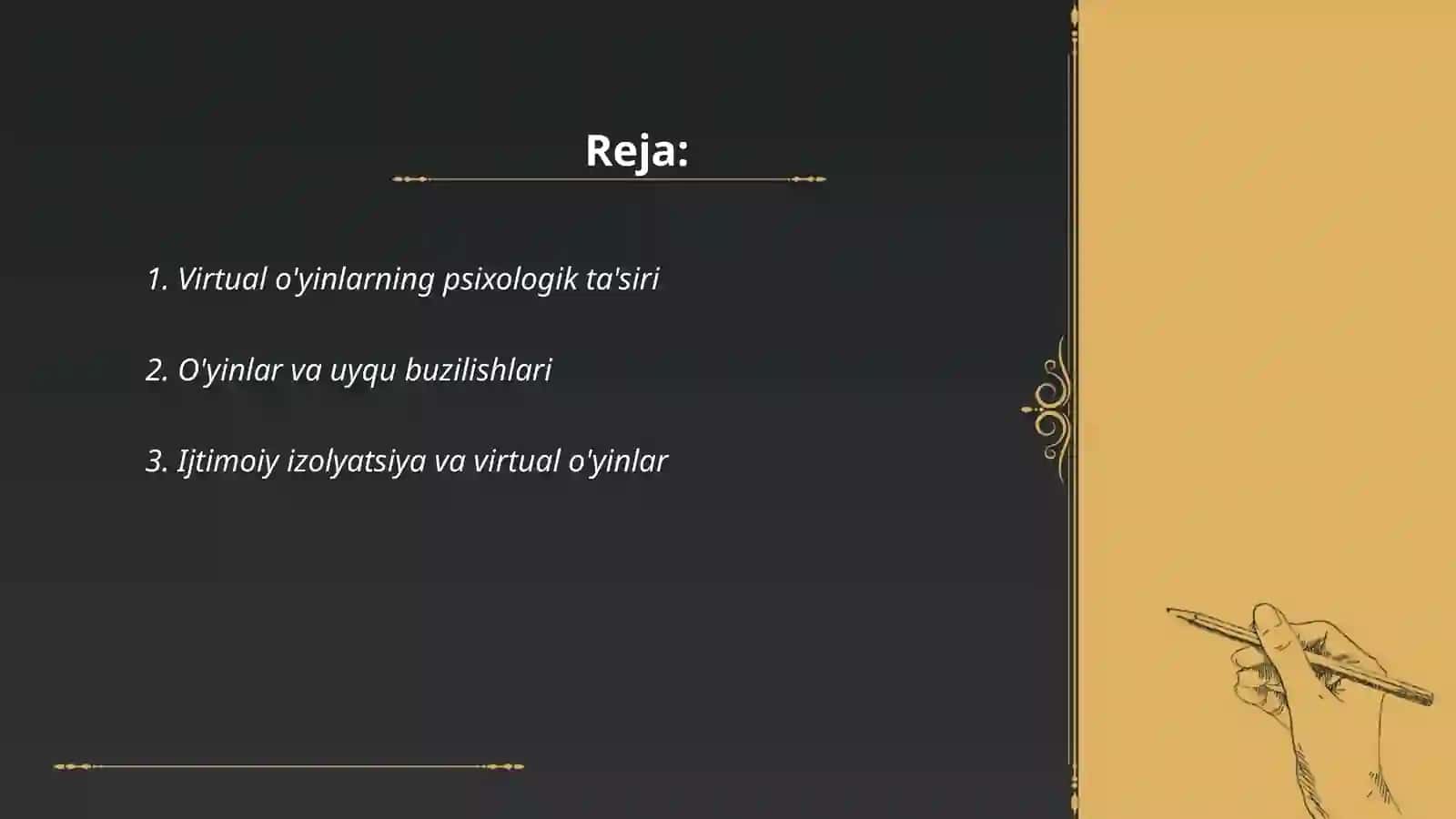 Reja:

1. Virtual o'yinlarning psixologik ta'siri

2. O'yinlar va uyqu buzilishlari

3. Ijtimoiy izolyatsiya va virtual o'yinlar